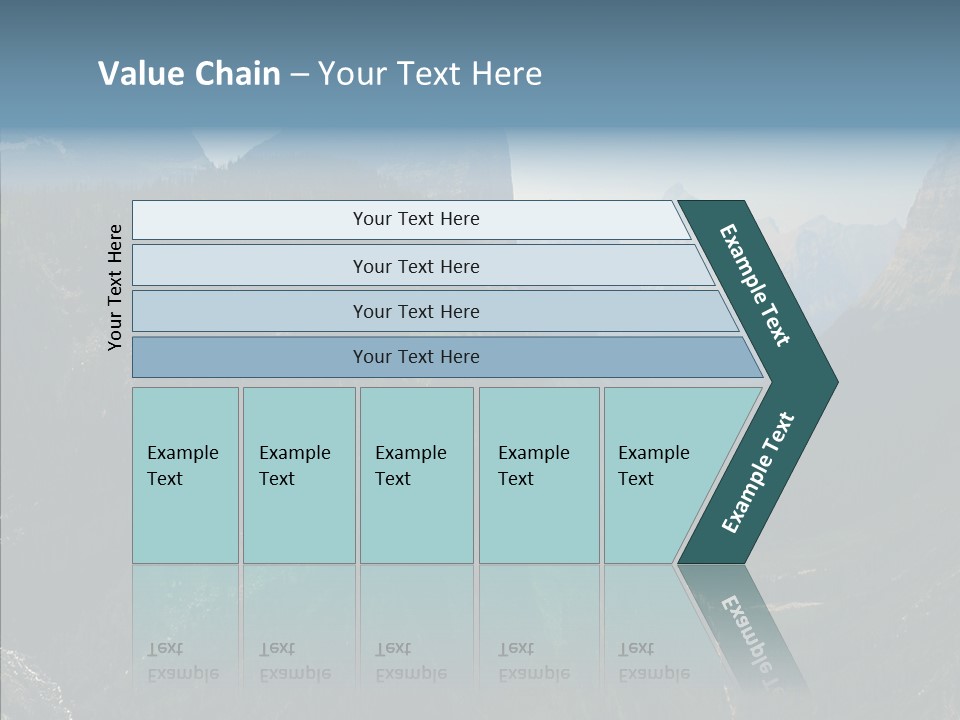 Value Chain – Your Text Here

Your Text Here

Your Text Here

Your Text Here

Your Text Here

Your Text Here

Example Text

Example Text

Example Text

Example Text

Example Text

Example Text

Example Text